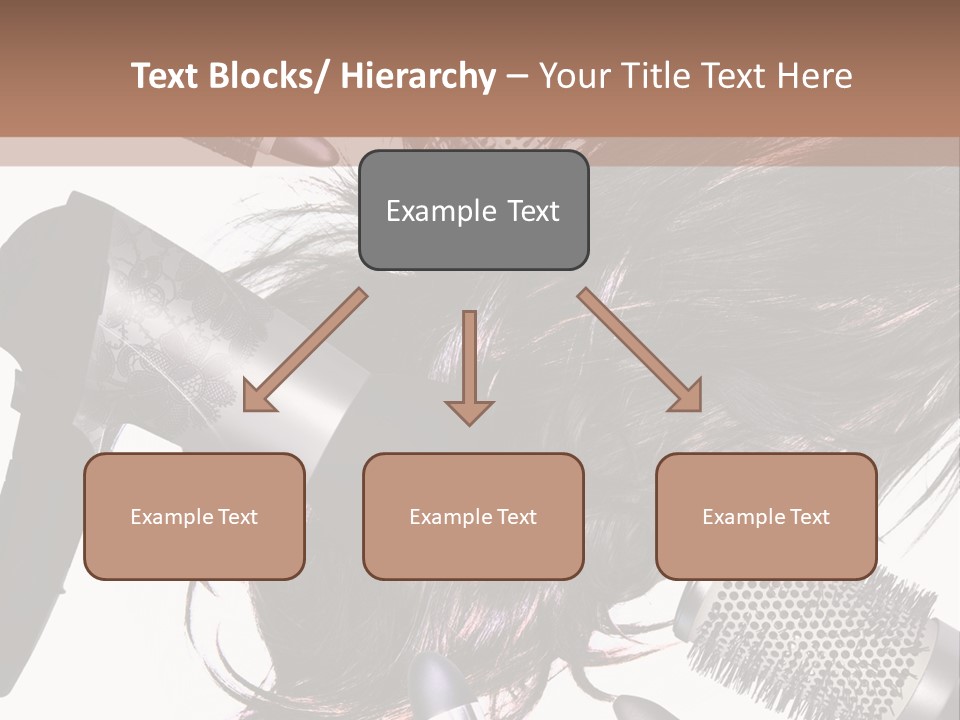 Text Blocks/ Hierarchy – Your Title Text Here

Example Text

Example Text

Example Text

Example Text